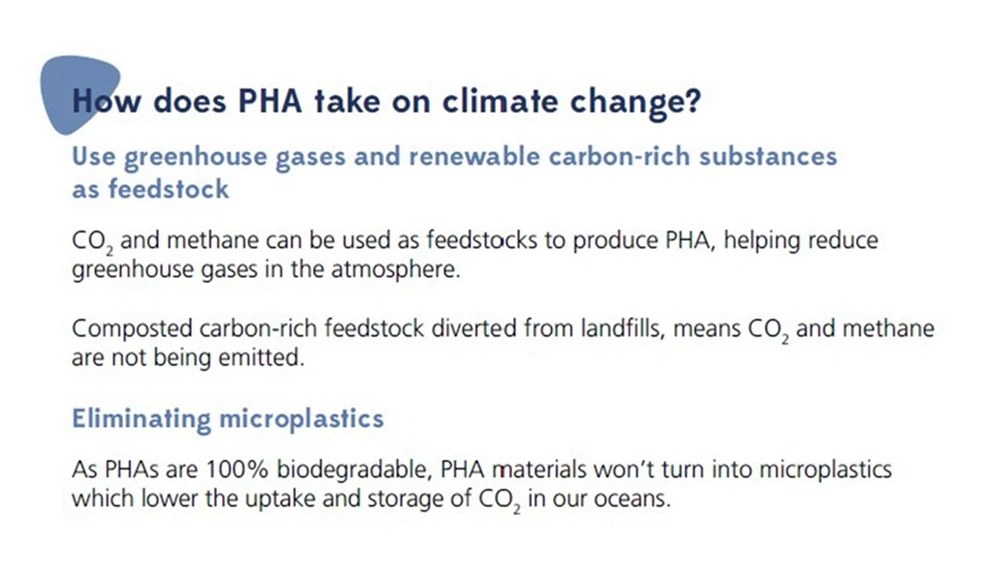 How does PHA take on climate change?

Use greenhouse gases and renewable carbon-rich substances as feedstock

$CO_2$ and methane can be used as feedstocks to produce PHA, helping reduce greenhouse gases in the atmosphere.

Composted carbon-rich feedstock diverted from landfills, means $CO_2$ and methane are not being emitted.

Eliminating microplastics

As PHAs are 100% biodegradable, PHA materials won't turn into microplastics which lower the uptake and storage of $CO_2$ in our oceans.